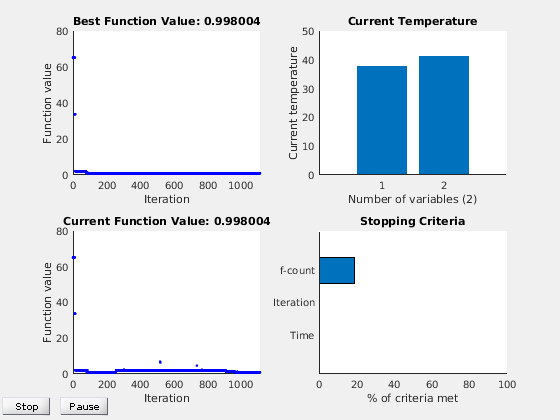 Best Function Value: 0.998004
Function value
80
60
40
20
0
0 200 400 600 800 1000
Iteration

Current Temperature
Current temperature
50
40
30
20
10
0
1 2
Number of variables (2)

Current Function Value: 0.998004
Function value
80
60
40
20
0
0 200 400 600 800 1000
Iteration

Stopping Criteria
f-count
Iteration
Time
0 20 40 60 80 100
% of criteria met

Stop
Pause